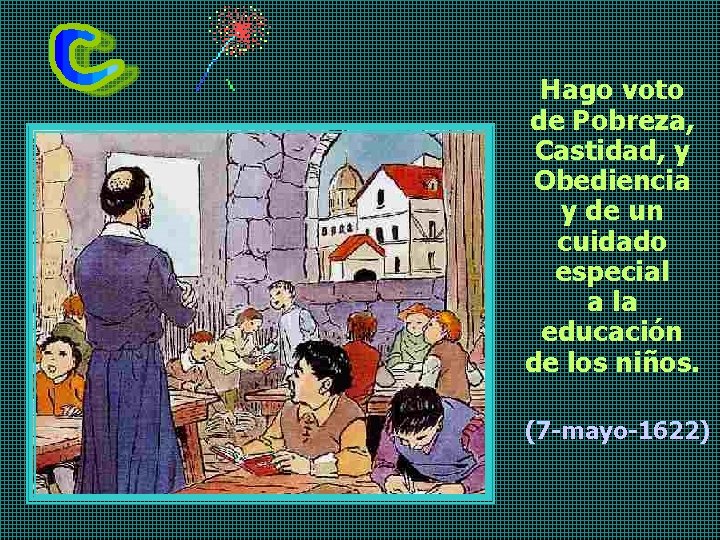 C

Hago voto de Pobreza, Castidad, y Obediencia y de un cuidado especial a la educación de los niños.

(7-mayo-1622)